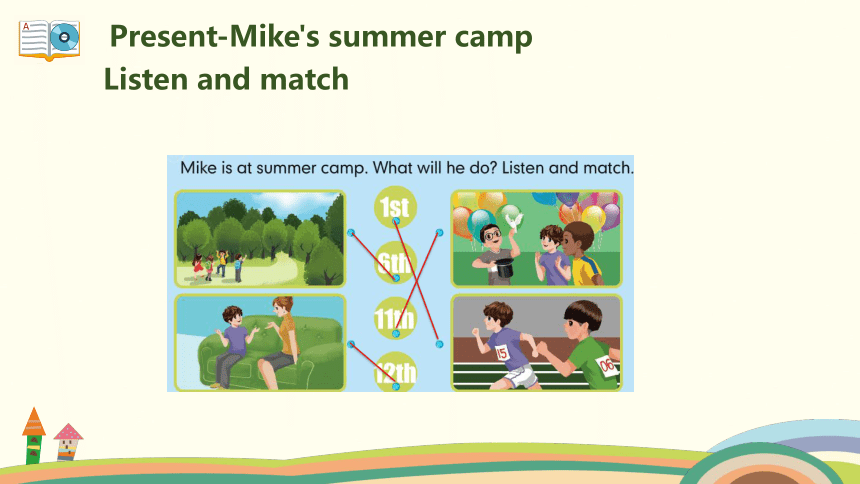 Present-Mike's summer camp

Listen and match

Mike is at summer camp. What will he do? Listen and match.

1st

6th

11th

12th

15

06